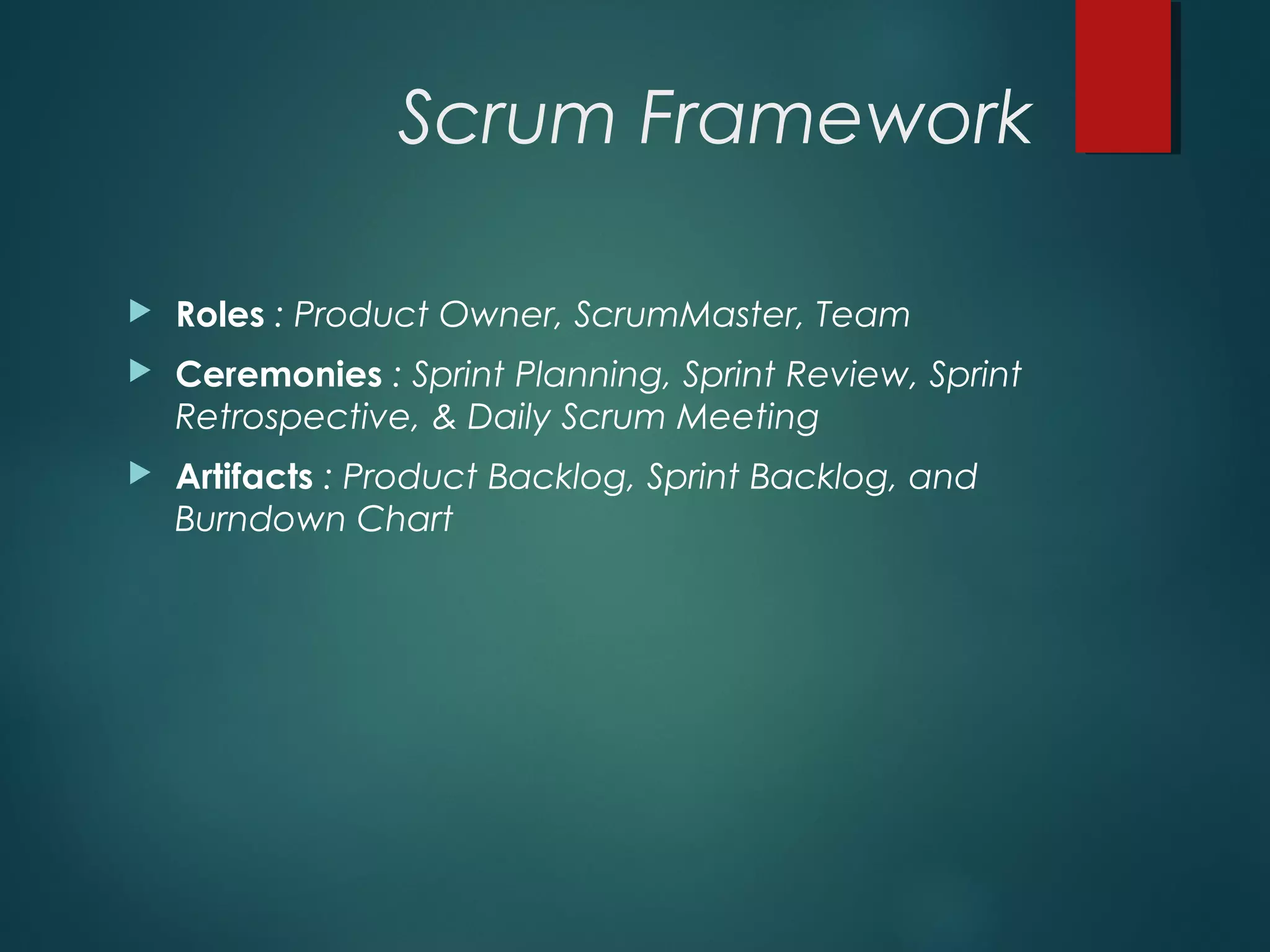 Scrum Framework

Roles : Product Owner, ScrumMaster, Team

Ceremonies : Sprint Planning, Sprint Review, Sprint Retrospective, & Daily Scrum Meeting

Artifacts : Product Backlog, Sprint Backlog, and Burndown Chart